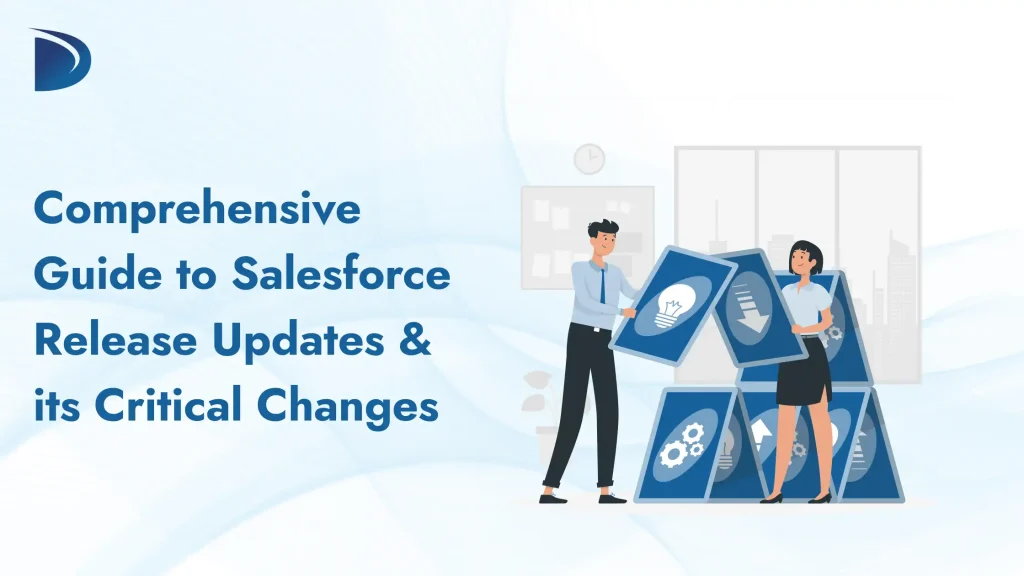 Comprehensive Guide to Salesforce Release Updates & its Critical Changes